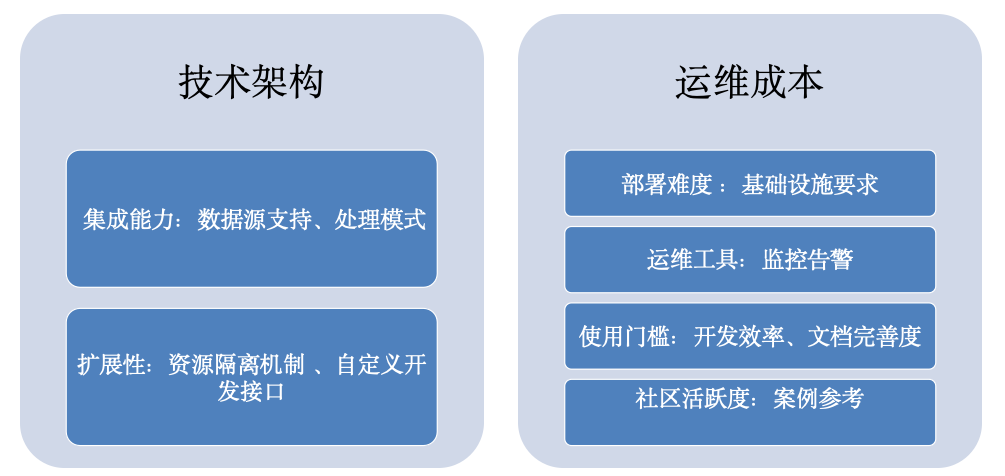 技术架构

集成能力：数据源支持、处理模式

扩展性：资源隔离机制 、自定义开发接口

运维成本

部署难度 ：基础设施要求

运维工具：监控告警

使用门槛：开发效率、文档完善度

社区活跃度：案例参考